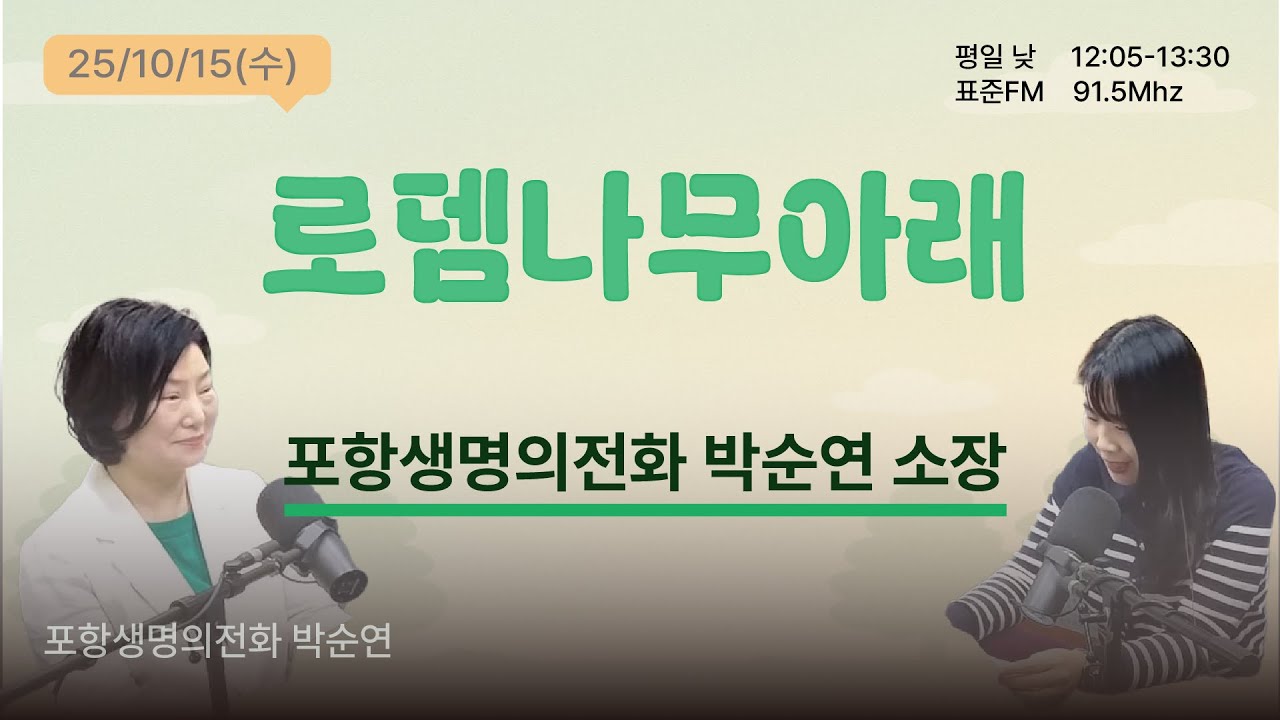 25/10/15(수)

평일 낮 12:05-13:30
표준FM 91.5Mhz

로뎀나무아래

포항생명의전화 박순연 소장

포항생명의전화 박순연